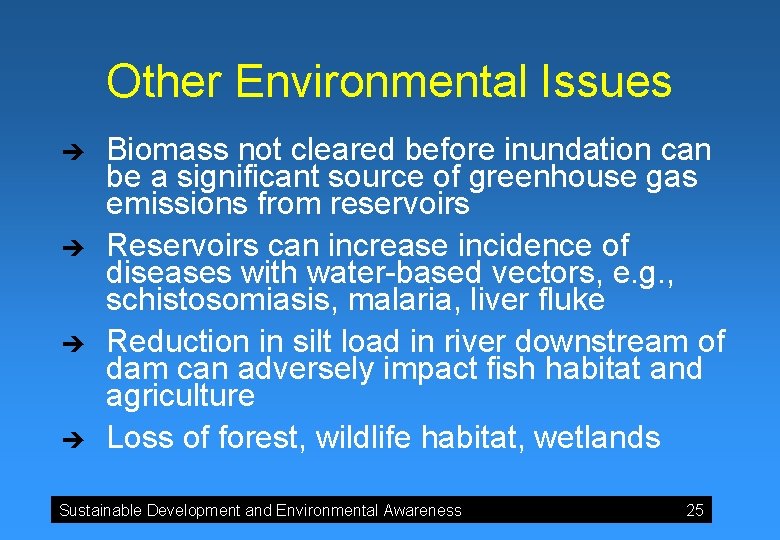 Other Environmental Issues

➔ Biomass not cleared before inundation can be a significant source of greenhouse gas emissions from reservoirs

➔ Reservoirs can increase incidence of diseases with water-based vectors, e.g., schistosomiasis, malaria, liver fluke

➔ Reduction in silt load in river downstream of dam can adversely impact fish habitat and agriculture

➔ Loss of forest, wildlife habitat, wetlands

Sustainable Development and Environmental Awareness 25